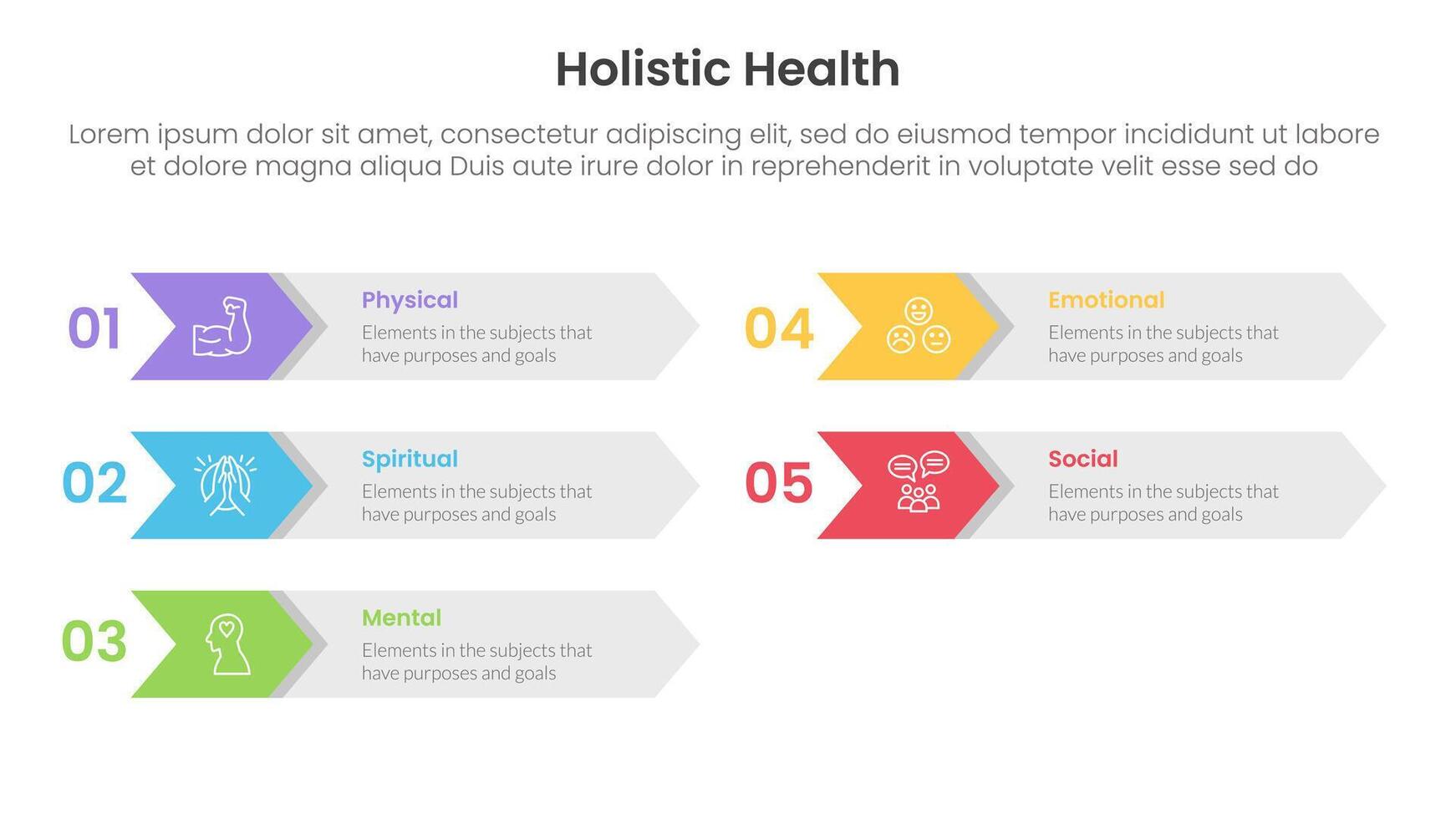 Holistic Health

Lorem ipsum dolor sit amet, consectetur adipiscing elit, sed do eiusmod tempor incididunt ut labore et dolore magna aliqua Duis aute irure dolor in reprehenderit in voluptate velit esse sed do

01

Physical

Elements in the subjects that have purposes and goals

02

Spiritual

Elements in the subjects that have purposes and goals

03

Mental

Elements in the subjects that have purposes and goals

04

Emotional

Elements in the subjects that have purposes and goals

05

Social

Elements in the subjects that have purposes and goals